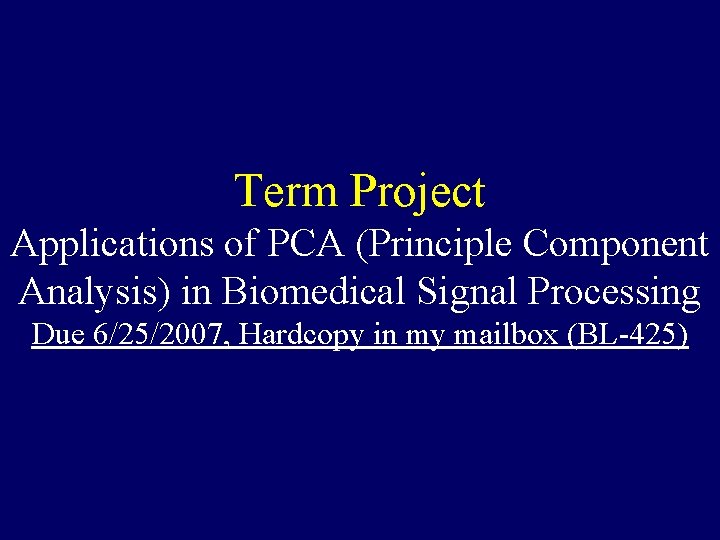 Term Project

Applications of PCA (Principle Component Analysis) in Biomedical Signal Processing

Due 6/25/2007, Hardcopy in my mailbox (BL-425)